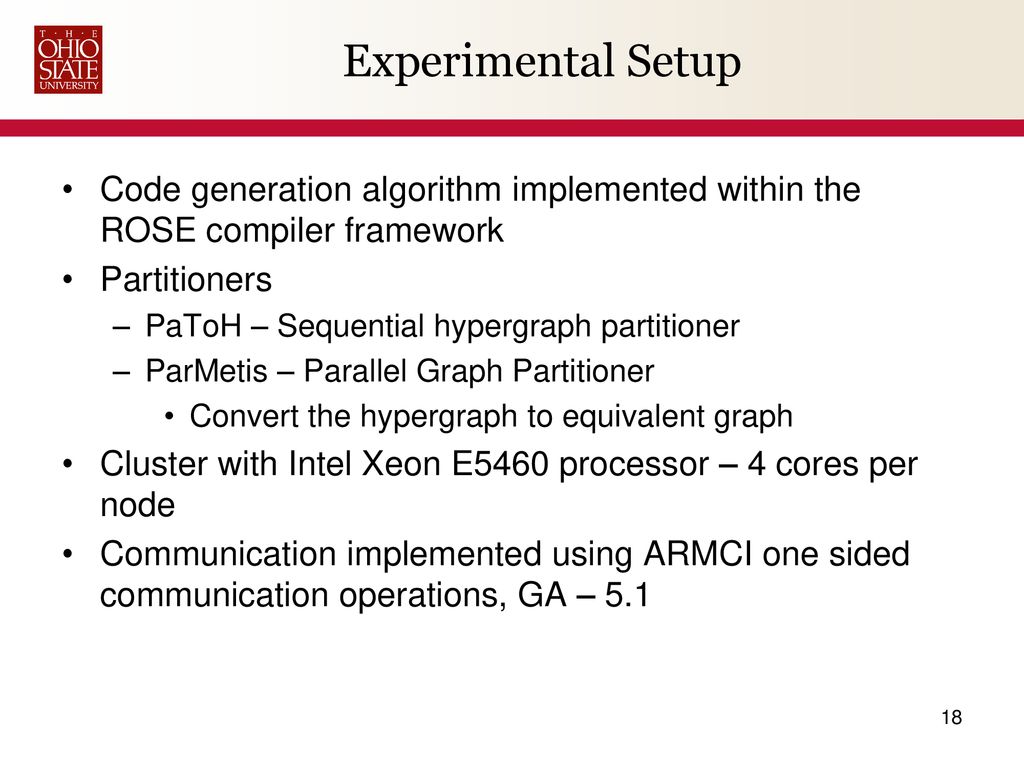 THE OHIO STATE UNIVERSITY

Experimental Setup

• Code generation algorithm implemented within the ROSE compiler framework
• Partitioners
– PaToH – Sequential hypergraph partitioner
– ParMetis – Parallel Graph Partitioner
• Convert the hypergraph to equivalent graph
• Cluster with Intel Xeon E5460 processor – 4 cores per node
• Communication implemented using ARMCI one sided communication operations, GA – 5.1

18